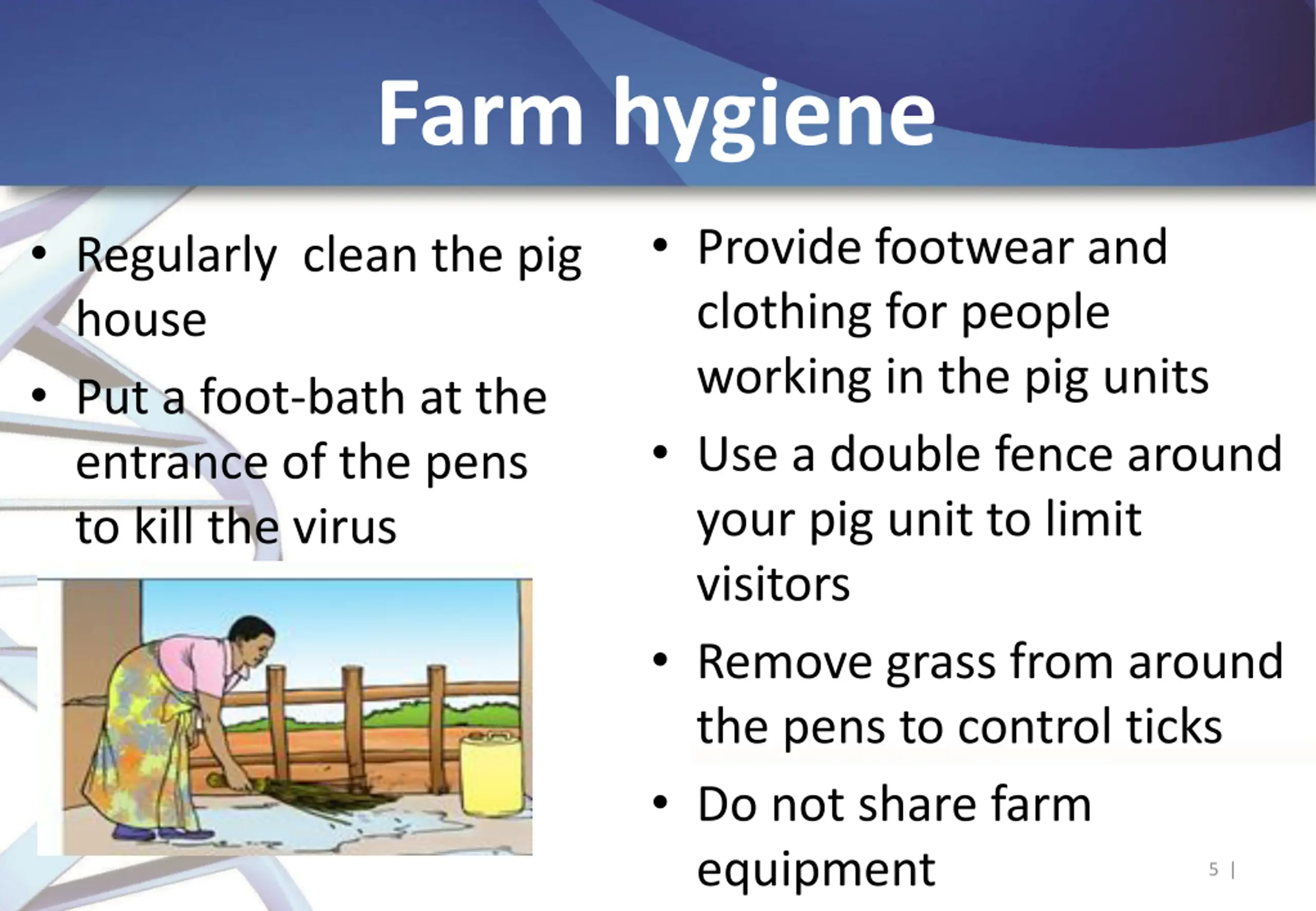 Farm hygiene

• Regularly clean the pig house
• Put a foot-bath at the entrance of the pens to kill the virus

• Provide footwear and clothing for people working in the pig units
• Use a double fence around your pig unit to limit visitors
• Remove grass from around the pens to control ticks
• Do not share farm equipment

5 |